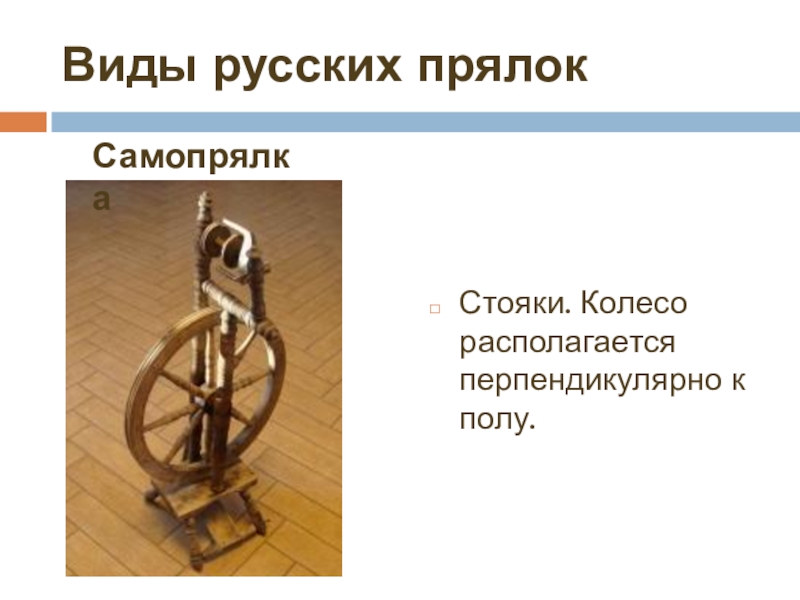 Виды русских прялок

Самопрялка

Стояки. Колесо располагается перпендикулярно к полу.